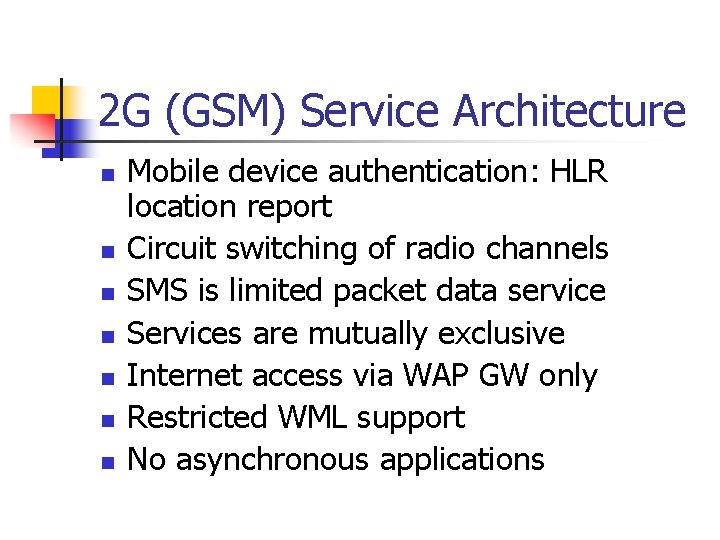 2G (GSM) Service Architecture

- Mobile device authentication: HLR location report
- Circuit switching of radio channels
- SMS is limited packet data service
- Services are mutually exclusive
- Internet access via WAP GW only
- Restricted WML support
- No asynchronous applications